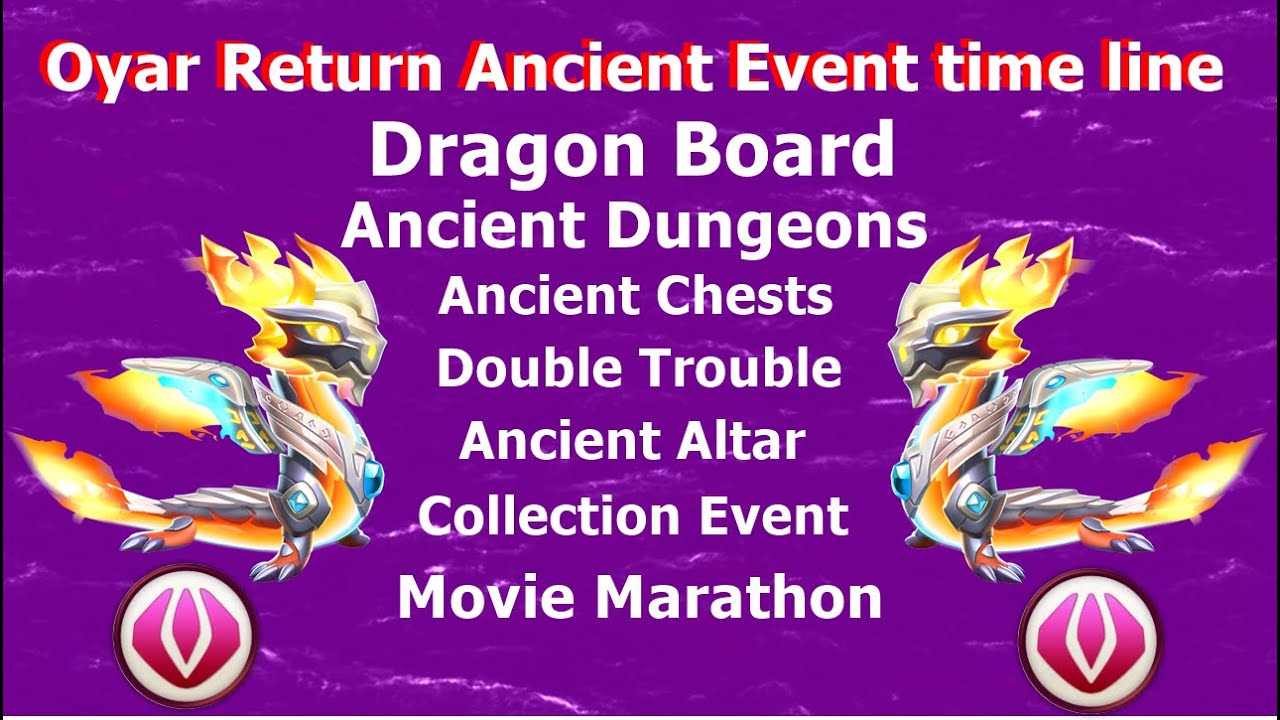 Oyar Return Ancient Event time line

Dragon Board

Ancient Dungeons

Ancient Chests

Double Trouble

Ancient Altar

Collection Event

Movie Marathon